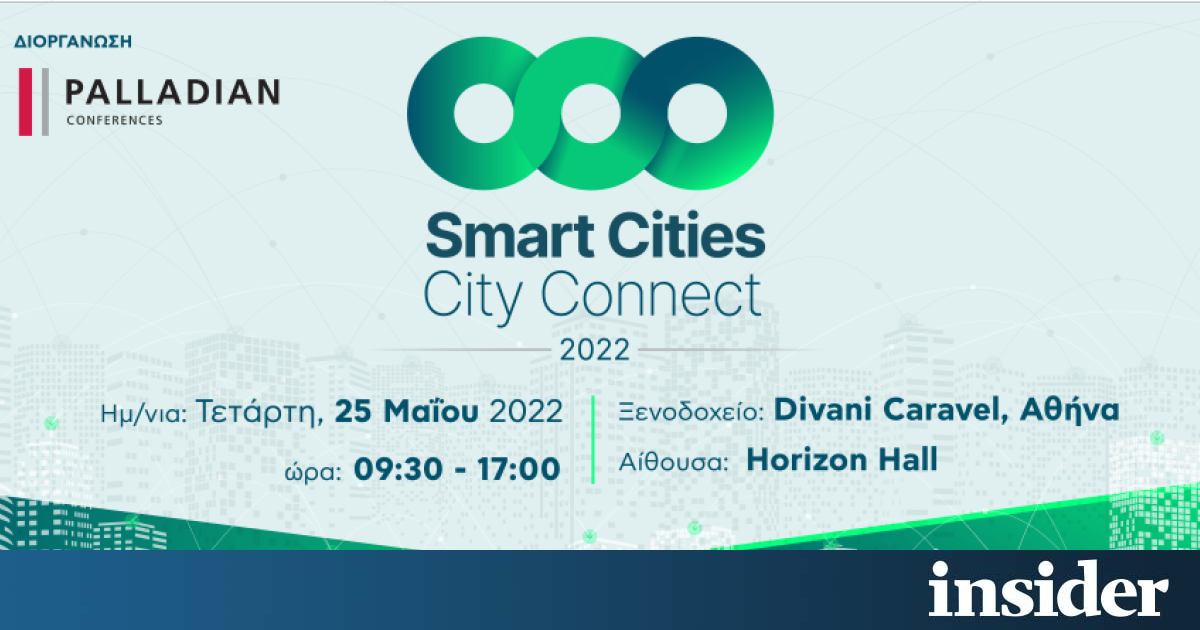 ΔΙΟΡΓΑΝΩΣΗ

PALLADIAN
CONFERENCES

Smart Cities
City Connect
2022

Ημ/νια: Τετάρτη, 25 Μαΐου 2022
ώρα: 09:30 - 17:00

Ξενοδοχείο: Divani Caravel, Αθήνα
Αίθουσα: Horizon Hall

insider